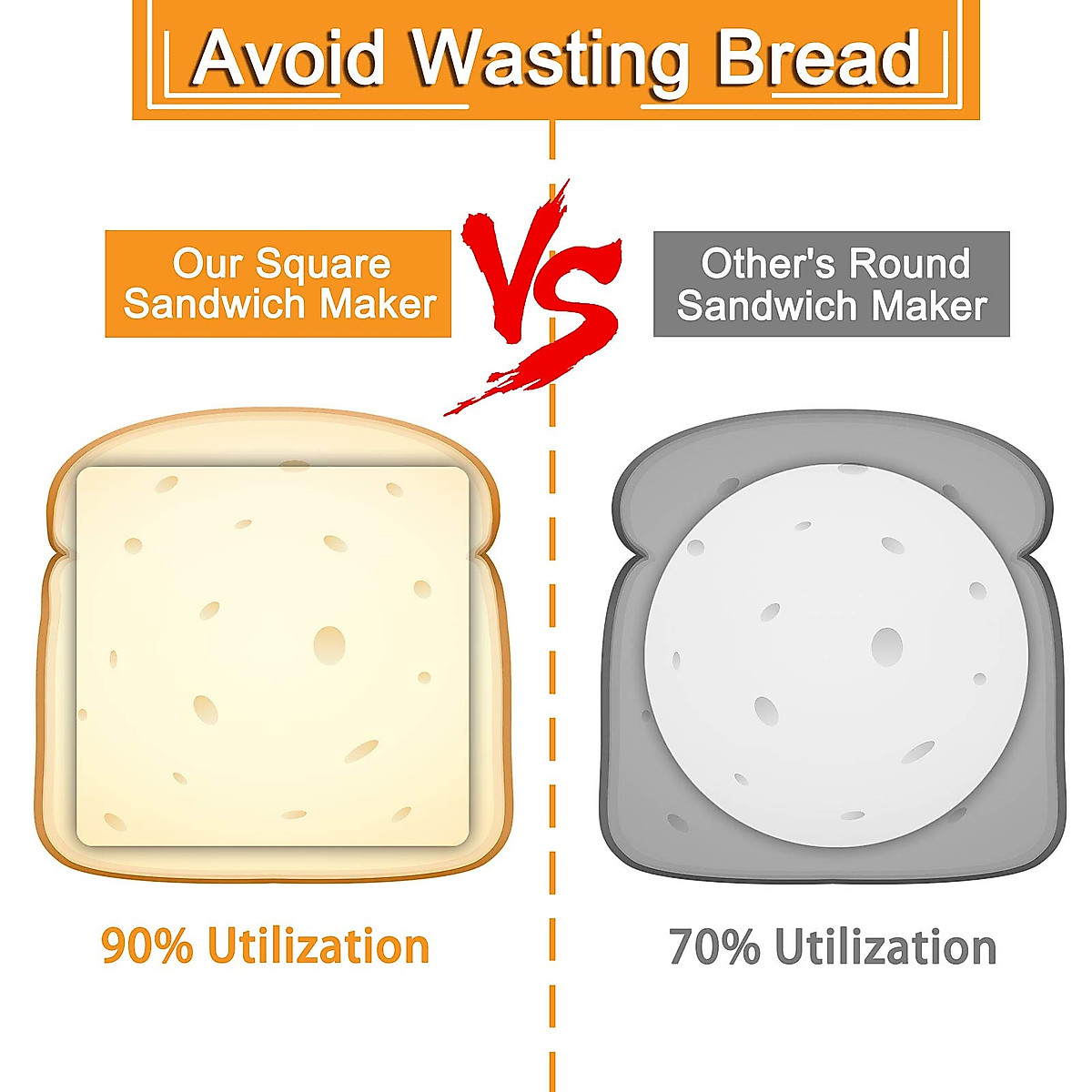 Avoid Wasting Bread

Our Square Sandwich Maker

VS

Other's Round Sandwich Maker

90% Utilization

70% Utilization